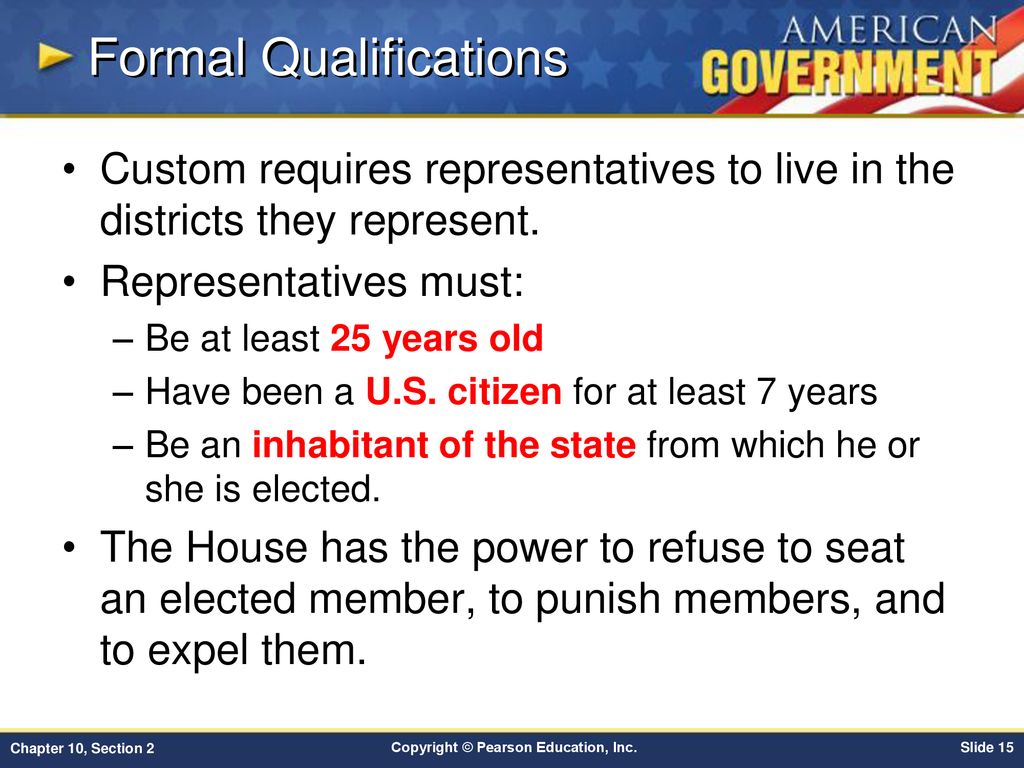 Formal Qualifications

AMERICAN GOVERNMENT

• Custom requires representatives to live in the districts they represent.

• Representatives must:

– Be at least 25 years old

– Have been a U.S. citizen for at least 7 years

– Be an inhabitant of the state from which he or she is elected.

• The House has the power to refuse to seat an elected member, to punish members, and to expel them.

Chapter 10, Section 2

Copyright © Pearson Education, Inc.

Slide 15